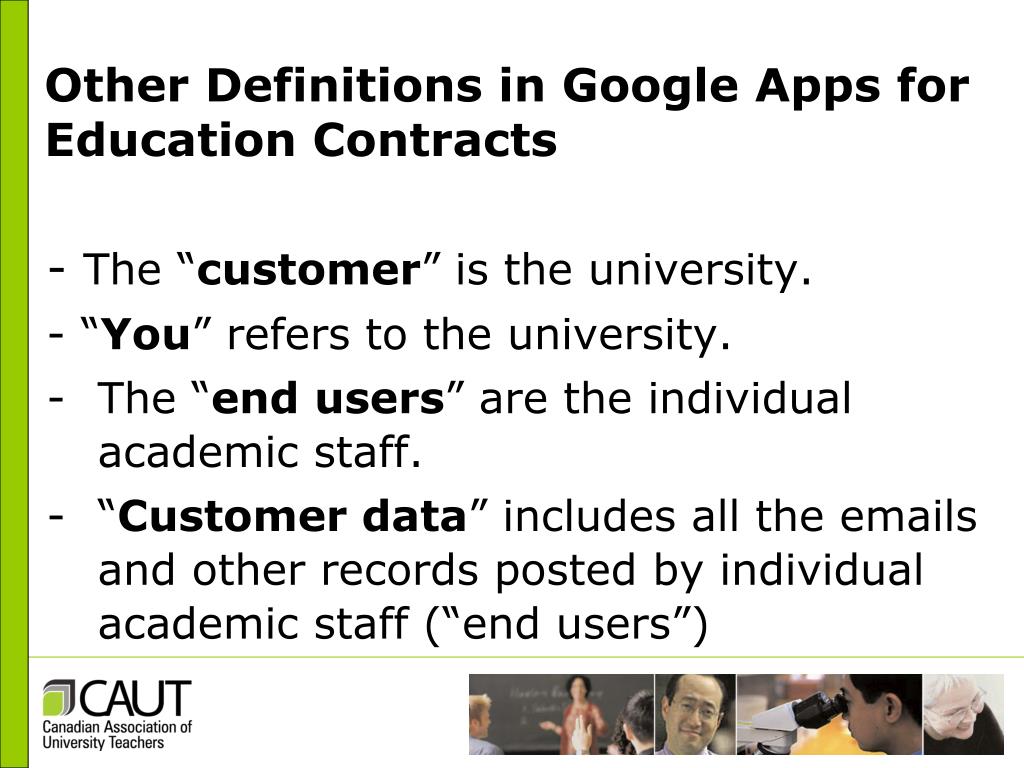 Other Definitions in Google Apps for Education Contracts

- The “customer” is the university.

- “You” refers to the university.

- The “end users” are the individual academic staff.

- “Customer data” includes all the emails and other records posted by individual academic staff (“end users”)

CAUT
Canadian Association of University Teachers